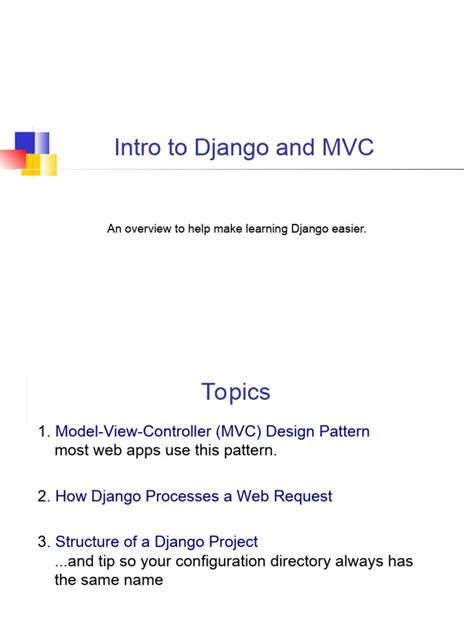 Intro to Django and MVC

An overview to help make learning Django easier.

Topics

1. Model-View-Controller (MVC) Design Pattern
most web apps use this pattern.

2. How Django Processes a Web Request

3. Structure of a Django Project
...and tip so your configuration directory always has the same name